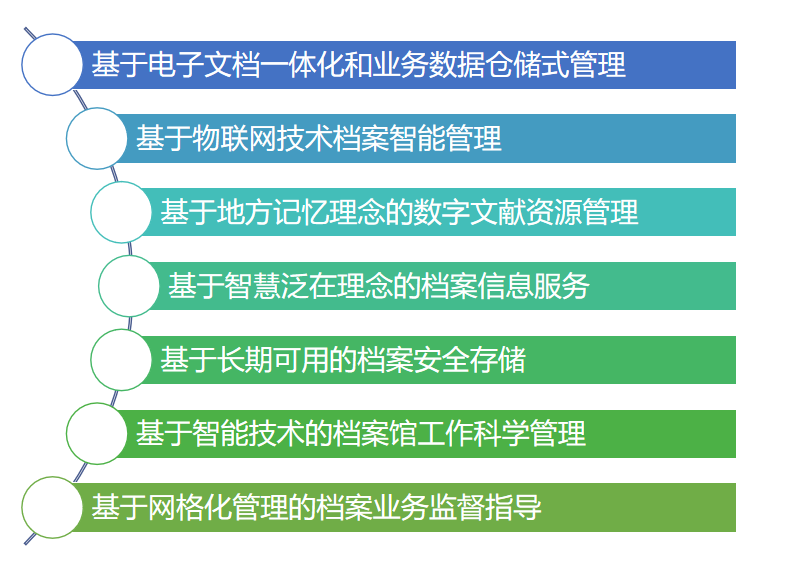 基于电子文档一体化和业务数据仓储式管理

基于物联网技术档案智能管理

基于地方记忆理念的数字文献资源管理

基于智慧泛在理念的档案信息服务

基于长期可用的档案安全存储

基于智能技术的档案馆工作科学管理

基于网格化管理的档案业务监督指导